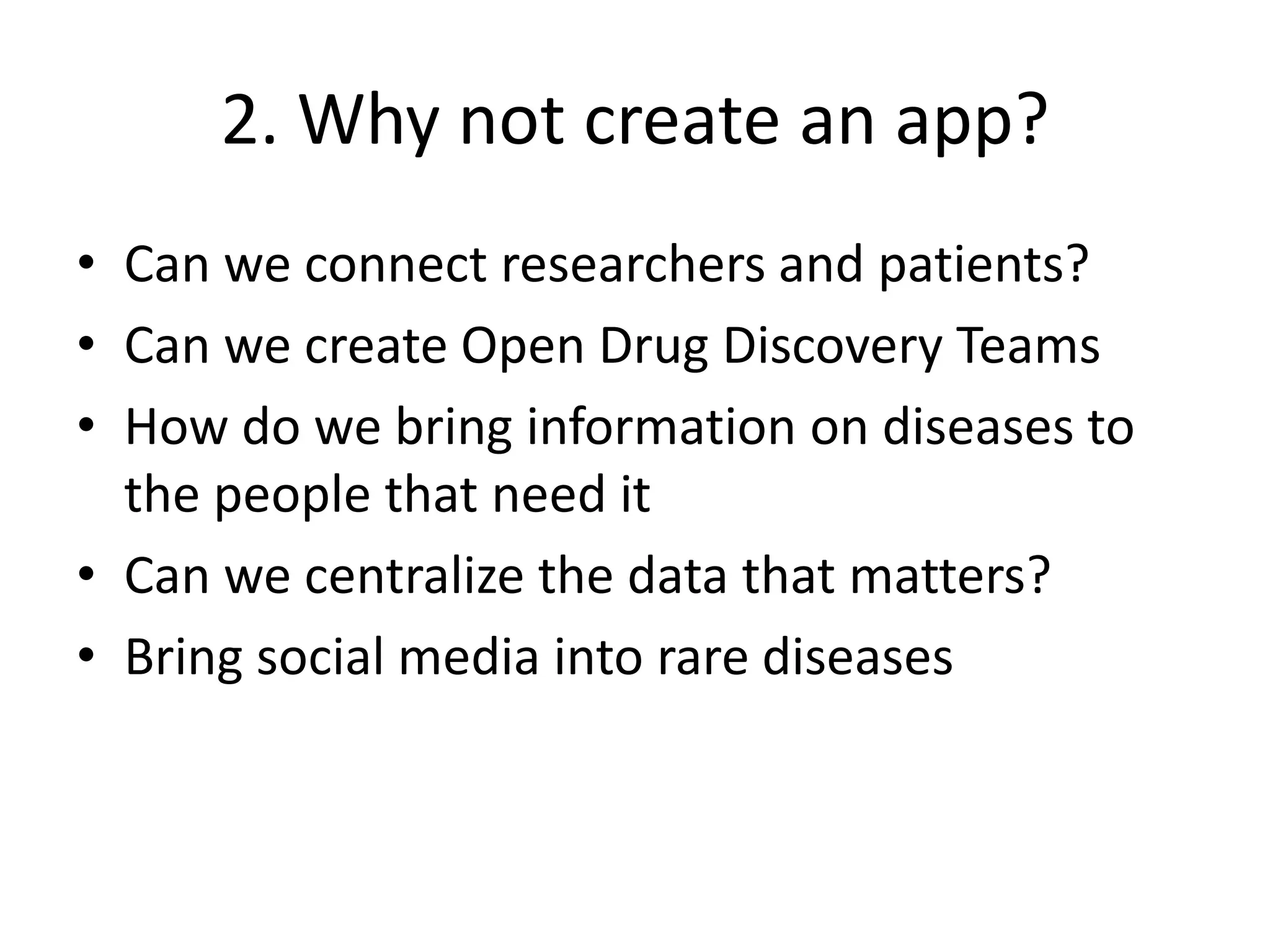 2. Why not create an app?

• Can we connect researchers and patients?
• Can we create Open Drug Discovery Teams
• How do we bring information on diseases to the people that need it
• Can we centralize the data that matters?
• Bring social media into rare diseases